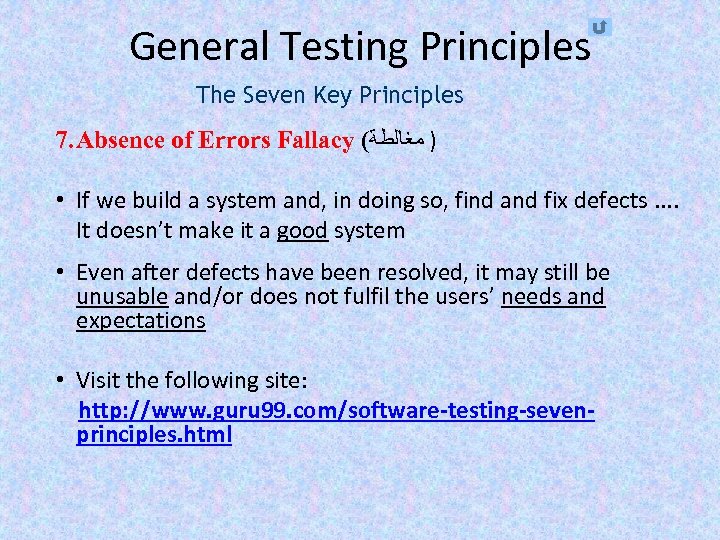 General Testing Principles

The Seven Key Principles

7. Absence of Errors Fallacy (مغالطة)

• If we build a system and, in doing so, find and fix defects …. It doesn't make it a good system

• Even after defects have been resolved, it may still be unusable and/or does not fulfil the users' needs and expectations

• Visit the following site:
http://www.guru99.com/software-testing-seven-principles.html